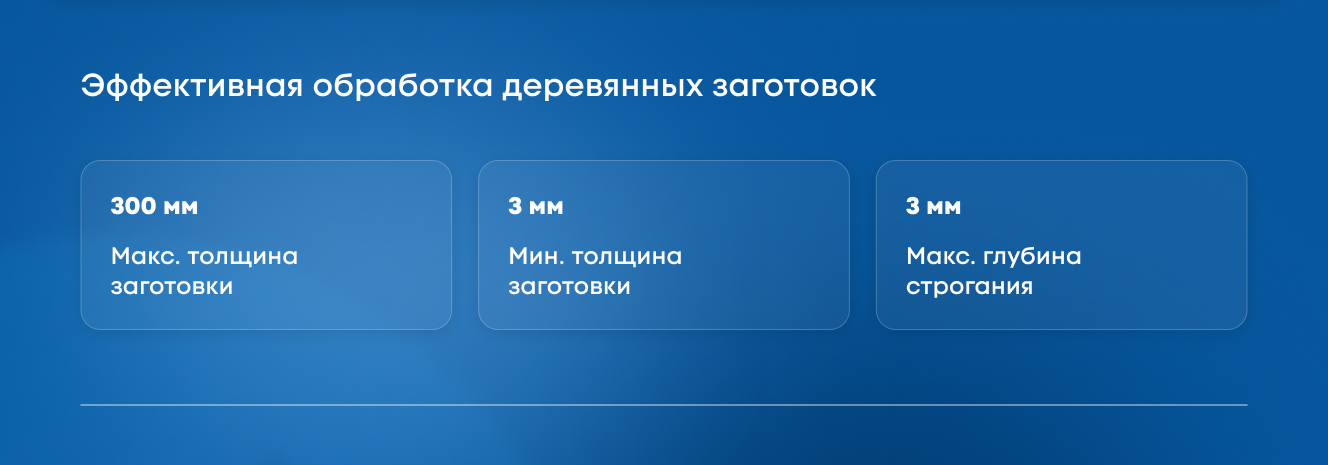 Эффективная обработка деревянных заготовок

300 мм

Макс. толщина заготовки

3 мм

Мин. толщина заготовки

3 мм

Макс. глубина строгания